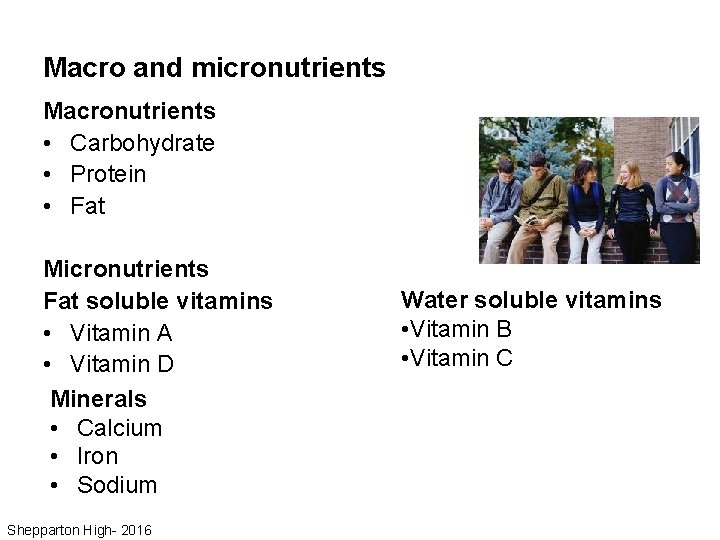 Macro and micronutrients

Macronutrients
• Carbohydrate
• Protein
• Fat

Micronutrients
Fat soluble vitamins
• Vitamin A
• Vitamin D

Minerals
• Calcium
• Iron
• Sodium

Water soluble vitamins
•Vitamin B
•Vitamin C

Shepparton High- 2016